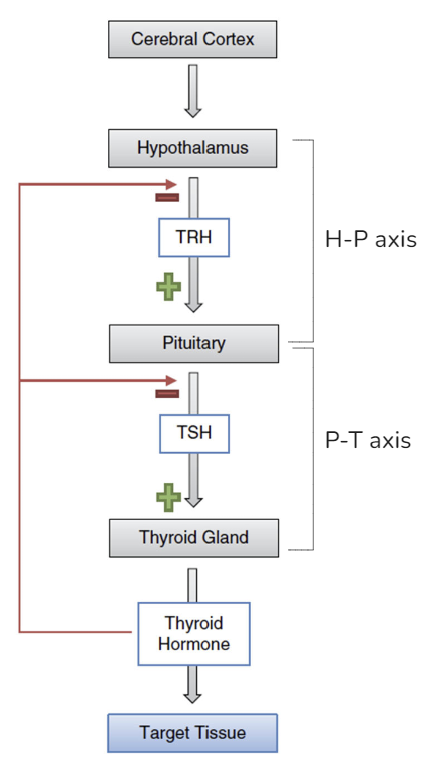 Cerebral Cortex

Hypothalamus

TRH

H-P axis

Pituitary

TSH

P-T axis

Thyroid Gland

Thyroid Hormone

Target Tissue